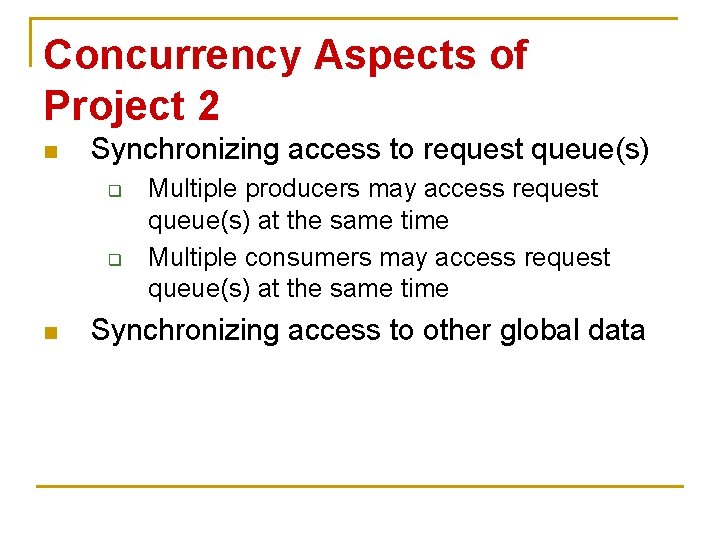 Concurrency Aspects of Project 2

Synchronizing access to request queue(s)

Multiple producers may access request queue(s) at the same time

Multiple consumers may access request queue(s) at the same time

Synchronizing access to other global data